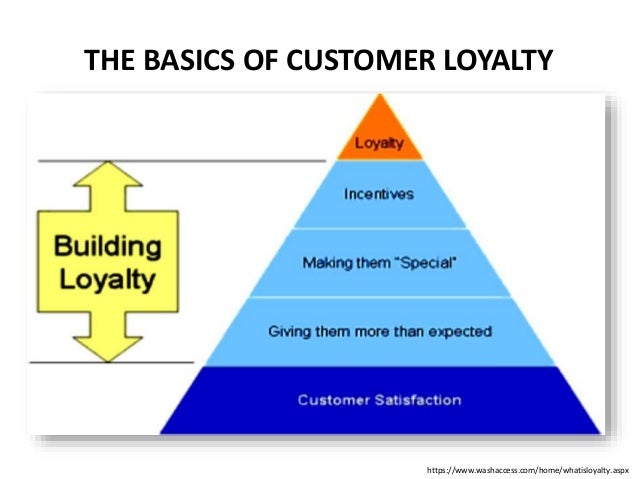 THE BASICS OF CUSTOMER LOYALTY

Building Loyalty

Loyalty

Incentives

Making them "Special"

Giving them more than expected

Customer Satisfaction

https://www.washaccess.com/home/whatisloyalty.aspx